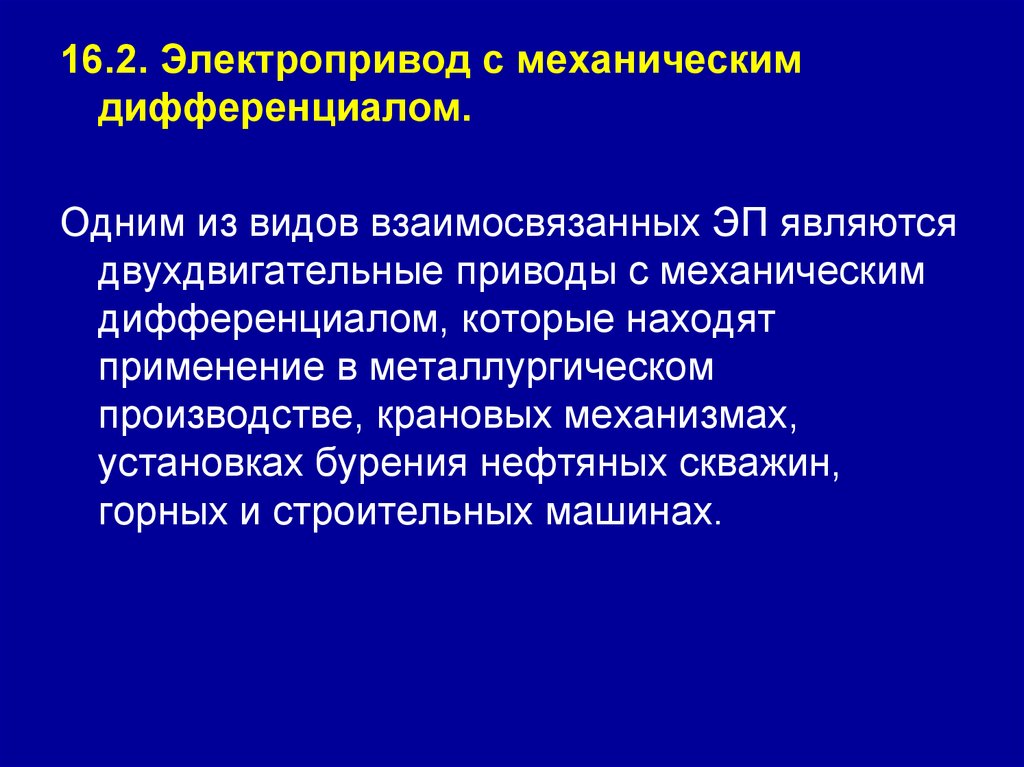 16.2. Электропривод с механическим дифференциалом.

Одним из видов взаимосвязанных ЭП являются двухдвигательные приводы с механическим дифференциалом, которые находят применение в металлургическом производстве, крановых механизмах, установках бурения нефтяных скважин, горных и строительных машинах.